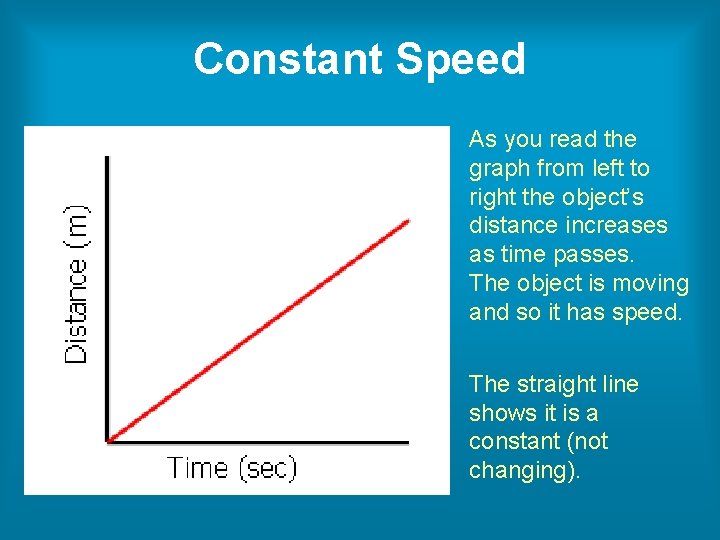 Constant Speed

Distance (m)

Time (sec)

As you read the graph from left to right the object's distance increases as time passes. The object is moving and so it has speed.

The straight line shows it is a constant (not changing).